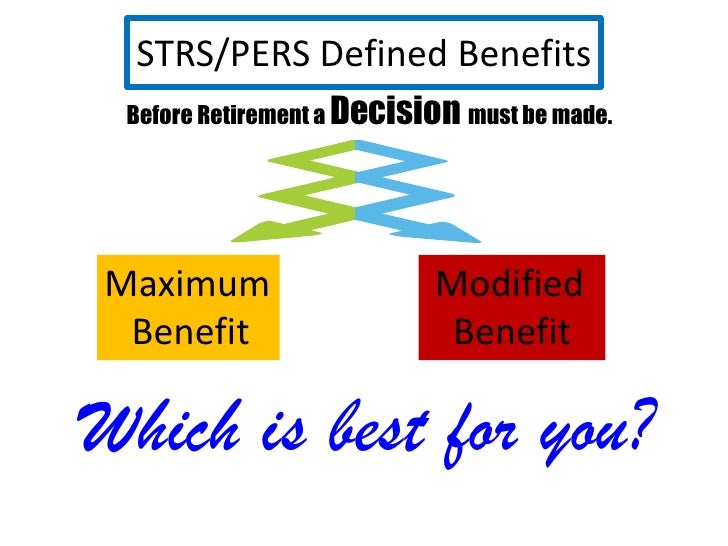 STRS/PERS Defined Benefits

Before Retirement a Decision must be made.

Maximum Benefit

Modified Benefit

Which is best for you?